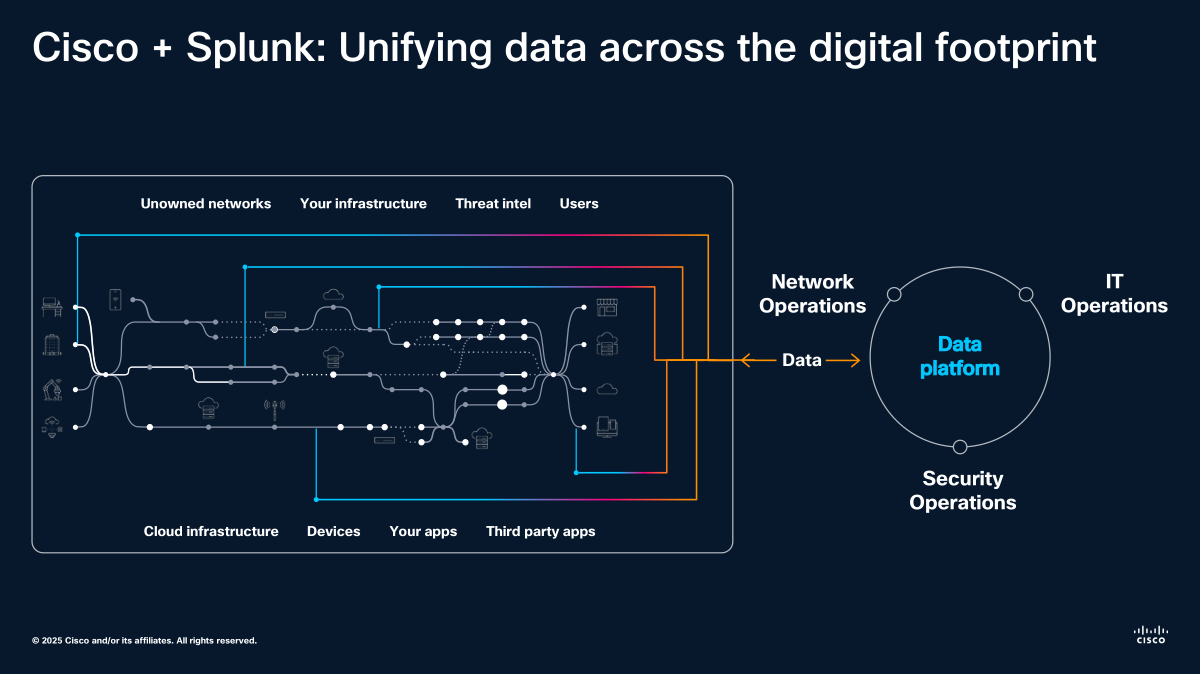 Cisco + Splunk: Unifying data across the digital footprint

Unowned networks Your infrastructure Threat intel Users

Cloud infrastructure Devices Your apps Third party apps

Data

Network Operations

IT Operations

Data platform

Security Operations

© 2025 Cisco and/or its affiliates. All rights reserved.

CISCO